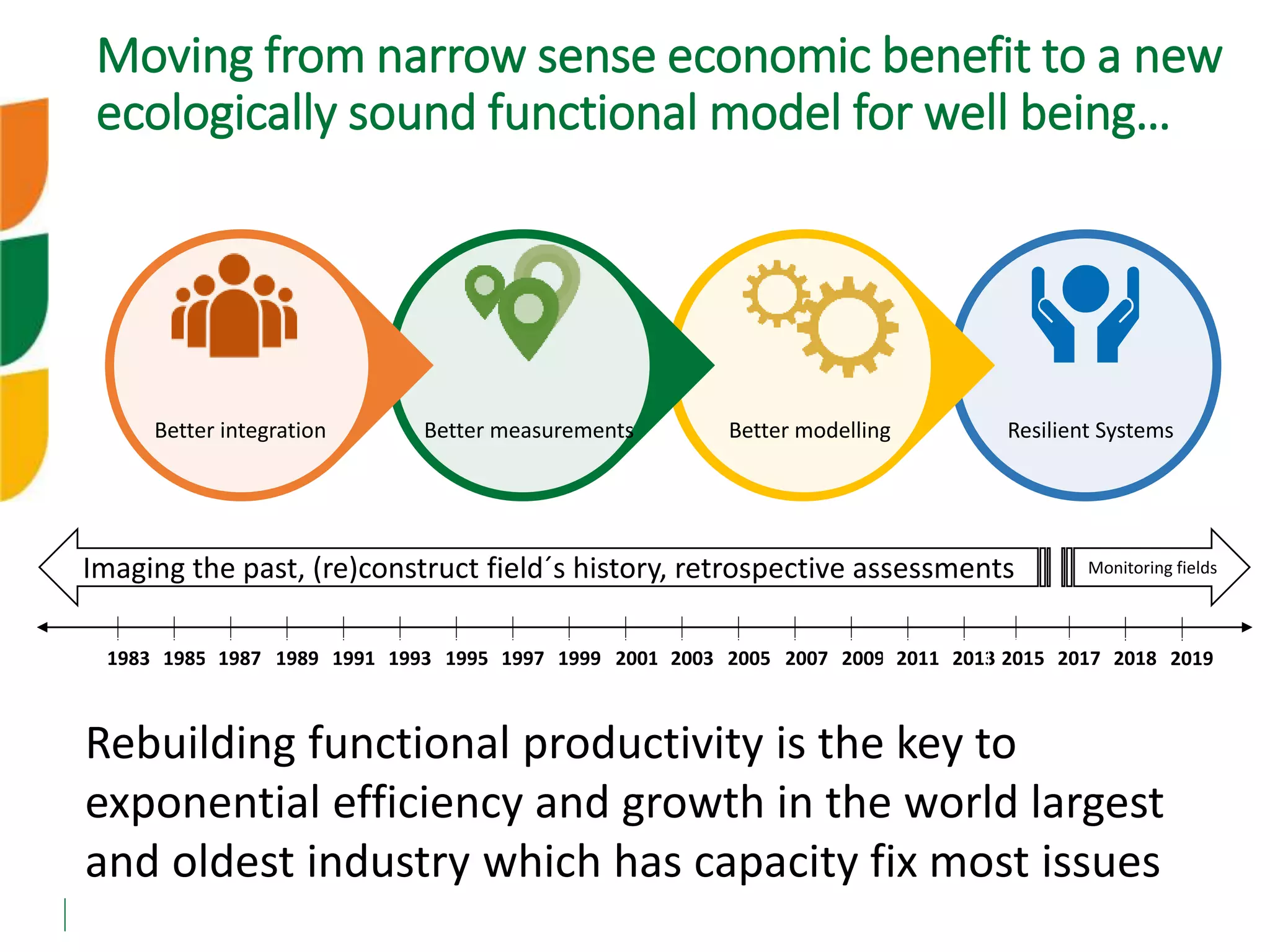 Moving from narrow sense economic benefit to a new ecologically sound functional model for well being...

Better integration

Better measurements

Better modelling

Resilient Systems

Imaging the past, (re)construct field´s history, retrospective assessments

Monitoring fields

1983 1985 1987 1989 1991 1993 1995 1997 1999 2001 2003 2005 2007 2009 2011 2013 2015 2017 2018 2019

Rebuilding functional productivity is the key to exponential efficiency and growth in the world largest and oldest industry which has capacity fix most issues